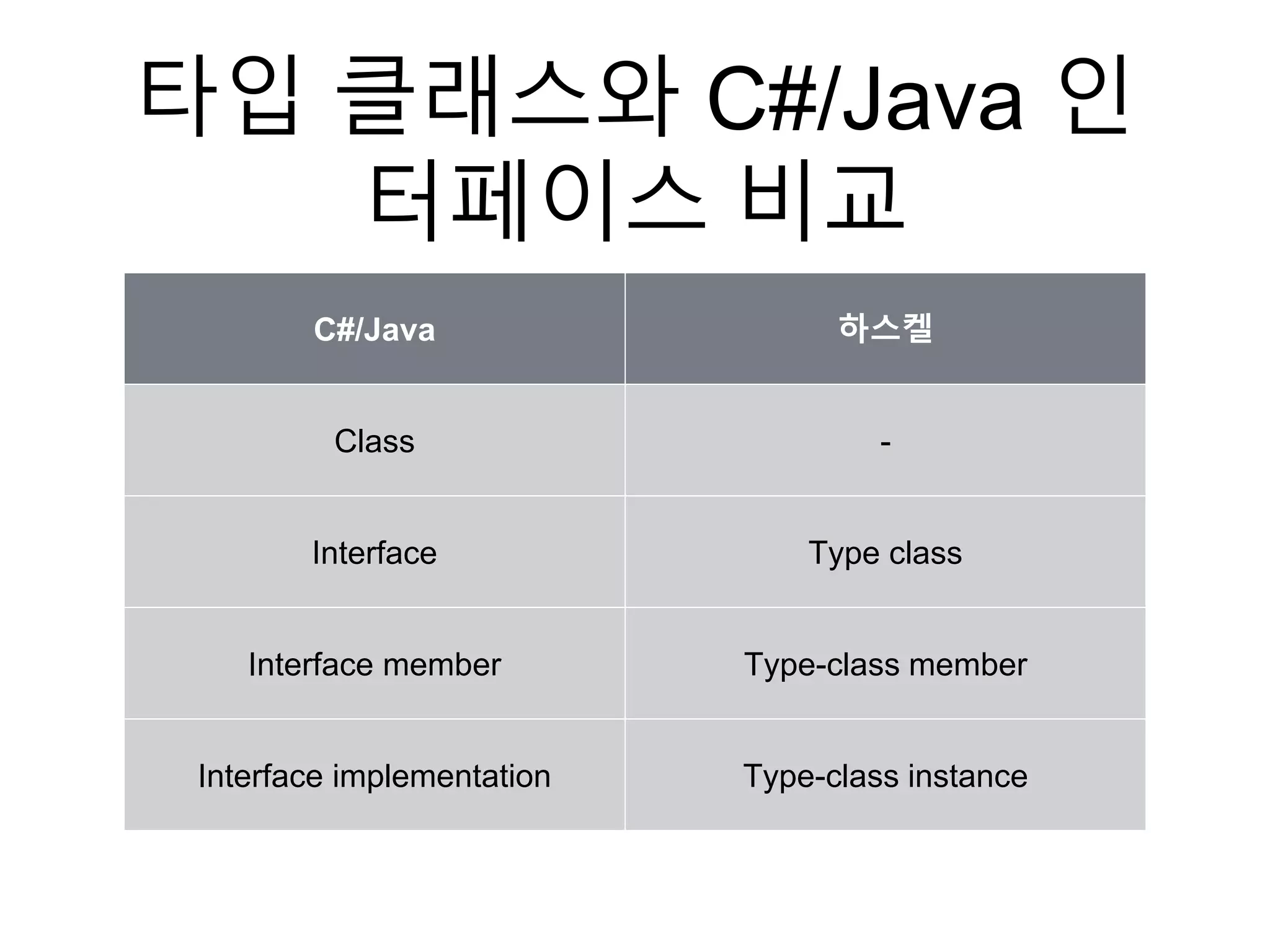 타입 클래스와 C#/Java 인터페이스 비교

| C#/Java | 하스켈 |
|---|---|
| Class | - |
| Interface | Type class |
| Interface member | Type-class member |
| Interface implementation | Type-class instance |